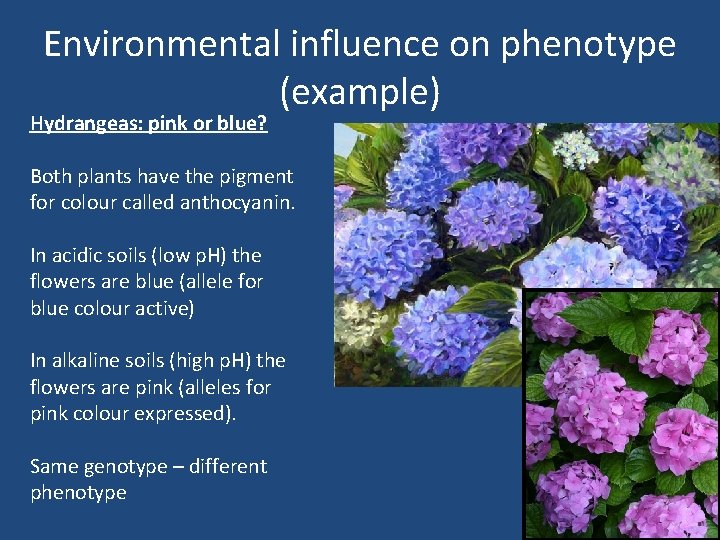 Environmental influence on phenotype (example)

Hydrangeas: pink or blue?

Both plants have the pigment for colour called anthocyanin.

In acidic soils (low pH) the flowers are blue (allele for blue colour active)

In alkaline soils (high pH) the flowers are pink (alleles for pink colour expressed).

Same genotype – different phenotype